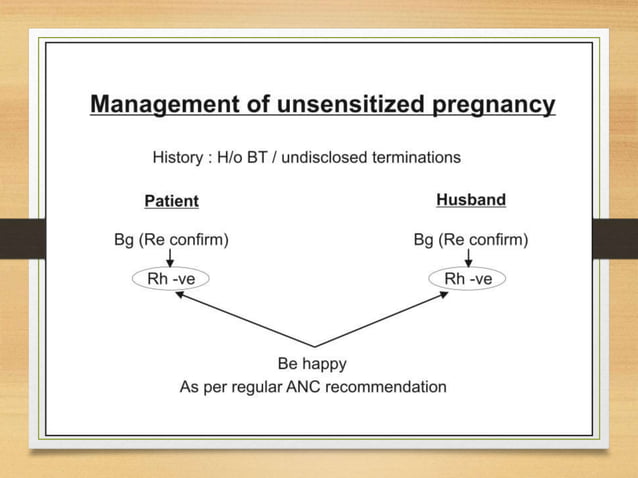 Management of unsensitized pregnancy

History : H/o BT / undisclosed terminations

Patient

Bg (Re confirm)

Rh -ve

Husband

Bg (Re confirm)

Rh -ve

Be happy
As per regular ANC recommendation